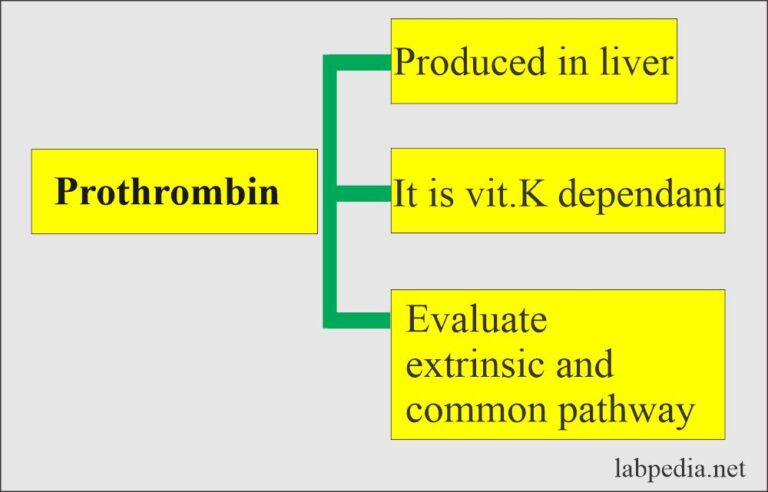 Prothrombin

Produced in liver

It is vit.K dependant

Evaluate extrinsic and common pathway

labpedia.net